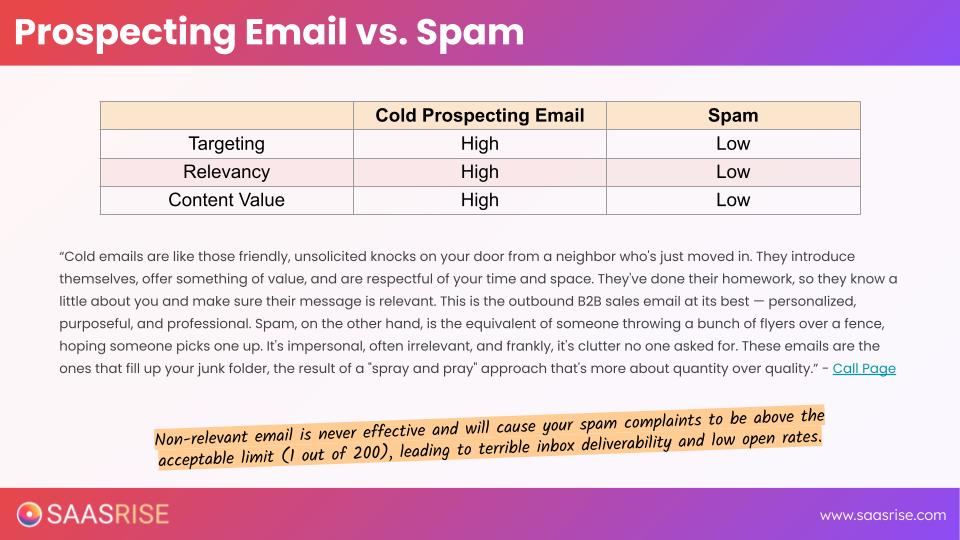 Prospecting Email vs. Spam

| | Cold Prospecting Email | Spam |
|---|---|---|
| Targeting | High | Low |
| Relevancy | High | Low |
| Content Value | High | Low |

"Cold emails are like those friendly, unsolicited knocks on your door from a neighbor who's just moved in. They introduce themselves, offer something of value, and are respectful of your time and space. They've done their homework, so they know a little about you and make sure their message is relevant. This is the outbound B2B sales email at its best — personalized, purposeful, and professional. Spam, on the other hand, is the equivalent of someone throwing a bunch of flyers over a fence, hoping someone picks one up. It's impersonal, often irrelevant, and frankly, it's clutter no one asked for. These emails are the ones that fill up your junk folder, the result of a "spray and pray" approach that's more about quantity over quality." - Call Page

Non-relevant email is never effective and will cause your spam complaints to be above the acceptable limit (1 out of 200), leading to terrible inbox deliverability and low open rates.

SAASRISE

www.saasrise.com